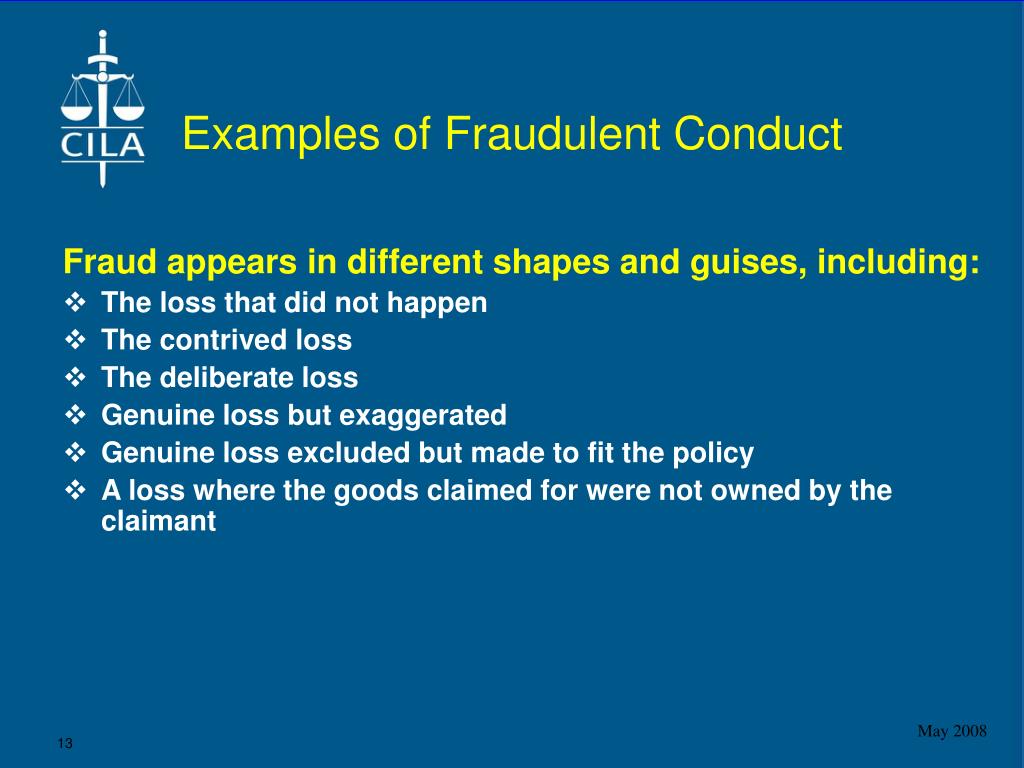 CILA

Examples of Fraudulent Conduct

Fraud appears in different shapes and guises, including:

❖ The loss that did not happen
❖ The contrived loss
❖ The deliberate loss
❖ Genuine loss but exaggerated
❖ Genuine loss excluded but made to fit the policy
❖ A loss where the goods claimed for were not owned by the claimant

May 2008

13